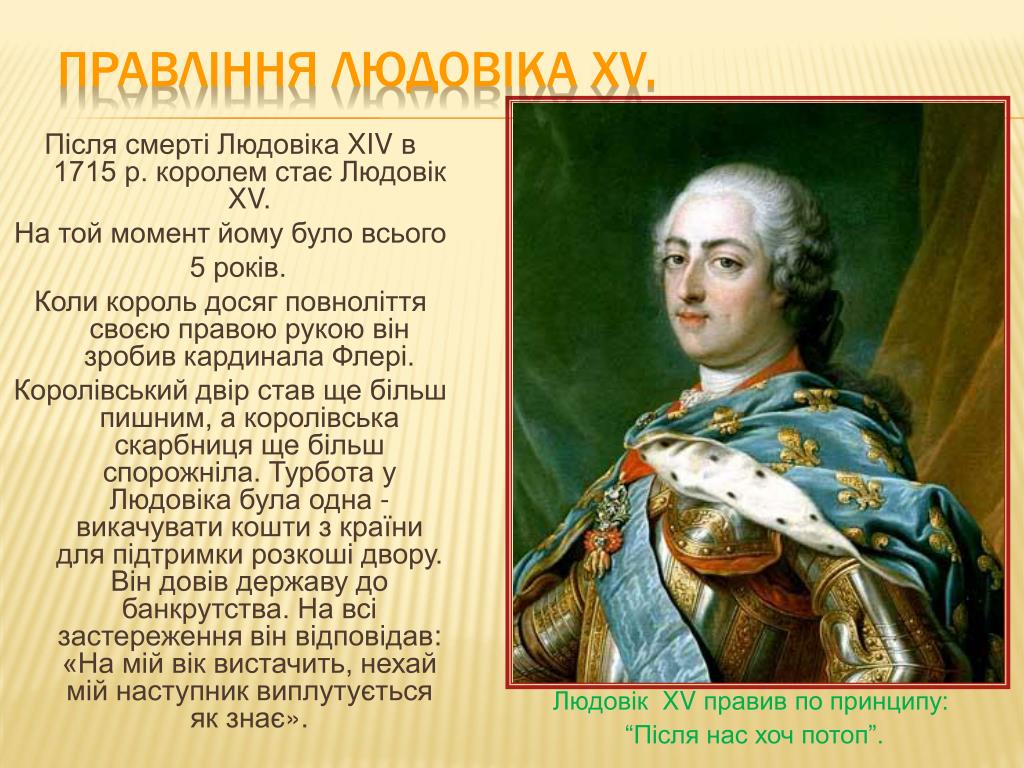 ПРАВЛІННЯ ЛЮДОВІКА XV.

Після смерті Людовіка XIV в 1715 р. королем стає Людовік XV.

На той момент йому було всього 5 років.

Коли король досяг повноліття своєю правою рукою він зробив кардинала Флері.

Королівський двір став ще більш пишним, а королівська скарбниця ще більш спорожніла. Турбота у Людовіка була одна - викачувати кошти з країни для підтримки розкоші двору. Він довів державу до банкрутства. На всі застереження він відповідав: «На мій вік вистачить, нехай мій наступник виплутується як знає».

Людовік XV правив по принципу: “Після нас хоч потоп”.